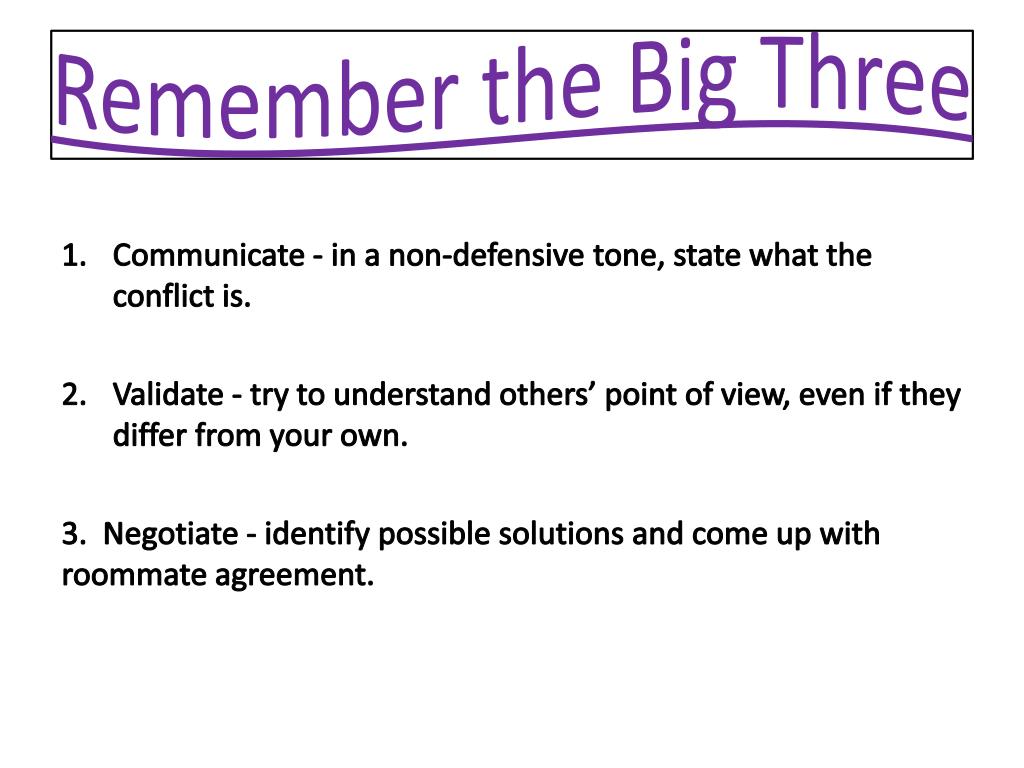 Remember the Big Three

1. Communicate - in a non-defensive tone, state what the conflict is.

2. Validate - try to understand others’ point of view, even if they differ from your own.

3. Negotiate - identify possible solutions and come up with roommate agreement.